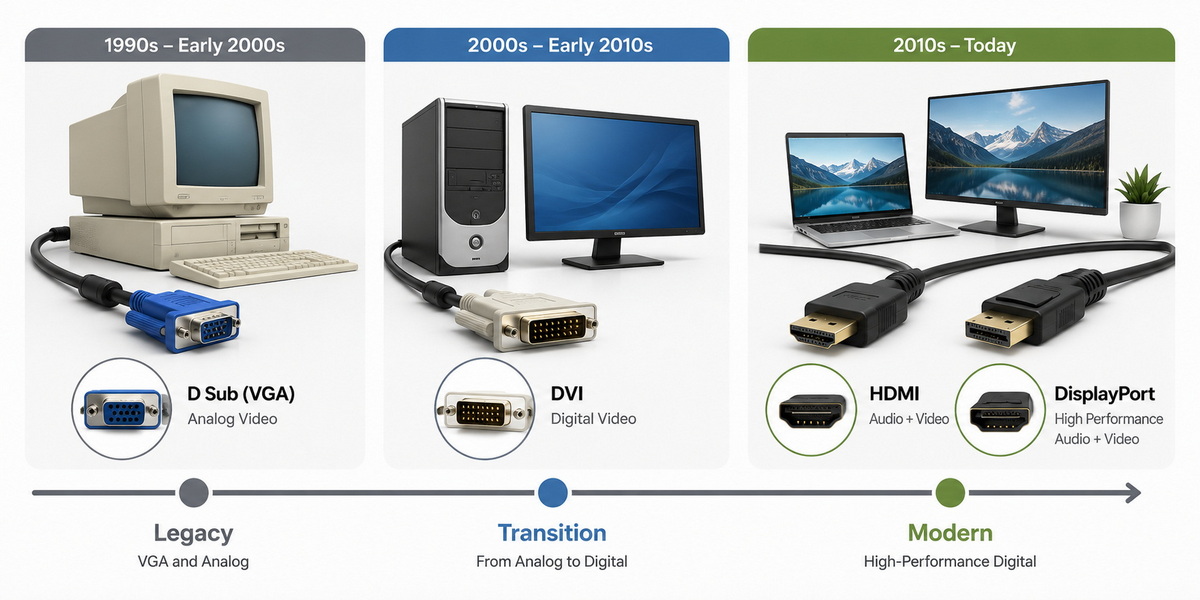 1990s – Early 2000s

D Sub (VGA)
Analog Video

2000s – Early 2010s

DVI
Digital Video

2010s – Today

HDMI
Audio + Video

DisplayPort
High Performance Audio + Video

Legacy
VGA and Analog

Transition
From Analog to Digital

Modern
High-Performance Digital